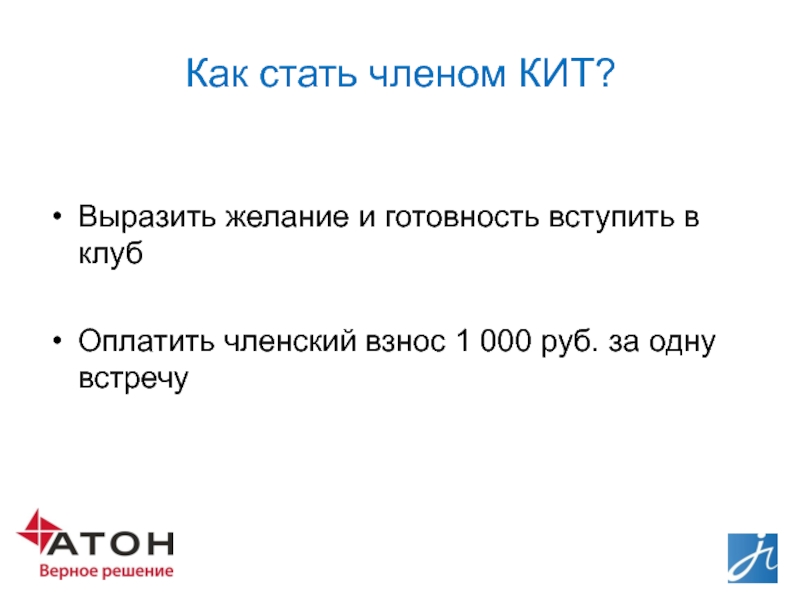 Как стать членом КИТ?

• Выразить желание и готовность вступить в клуб

• Оплатить членский взнос 1 000 руб. за одну встречу

АТОН
Верное решение